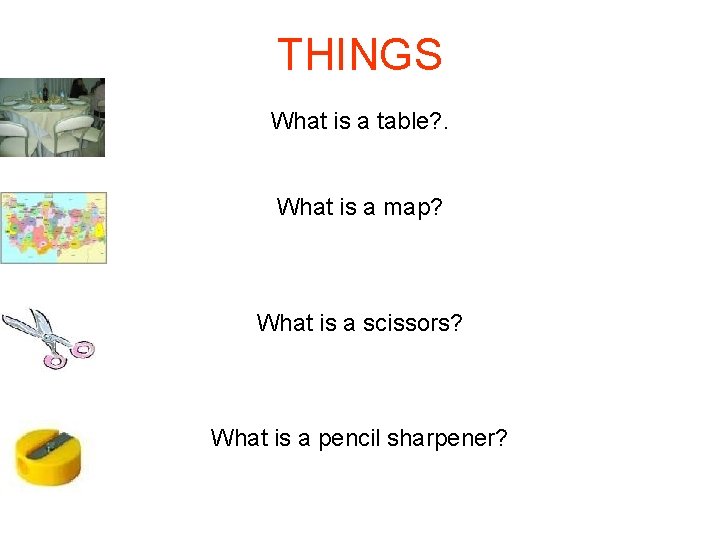 THINGS

What is a table?.

What is a map?

What is a scissors?

What is a pencil sharpener?